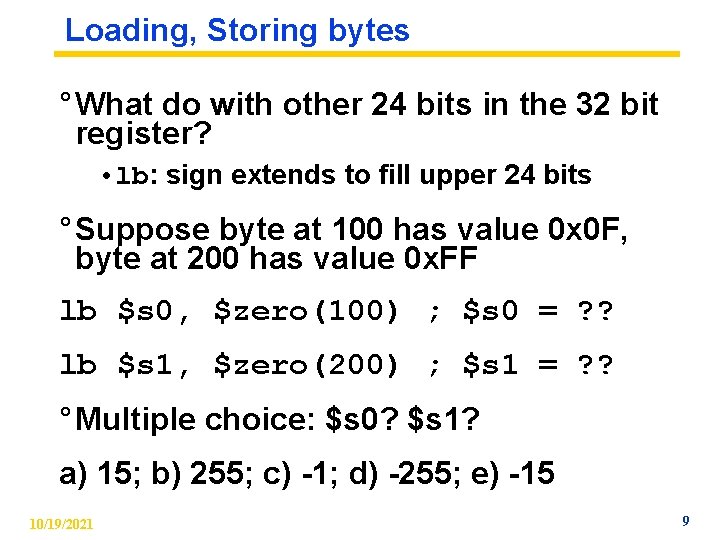 Loading, Storing bytes

° What do with other 24 bits in the 32 bit register?

• lb: sign extends to fill upper 24 bits

° Suppose byte at 100 has value 0x0F, byte at 200 has value 0xFF

lb \$s0, \$zero(100) ; \$s0 = ??

lb \$s1, \$zero(200) ; \$s1 = ??

° Multiple choice: \$s0? \$s1?

a) 15; b) 255; c) -1; d) -255; e) -15

10/19/2021

9